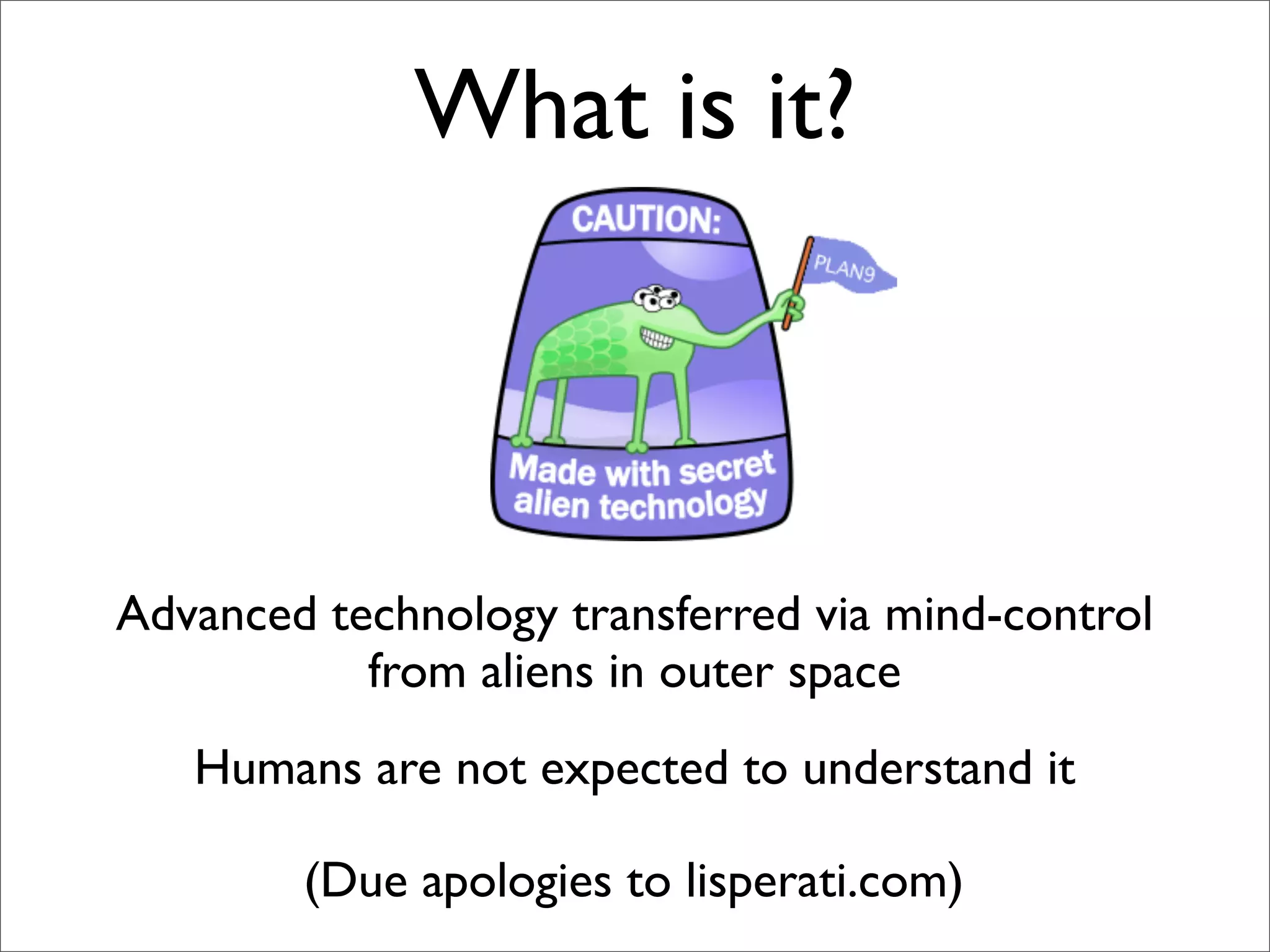 What is it?

CAUTION:

PLAN9

Made with secret alien technology

Advanced technology transferred via mind-control from aliens in outer space

Humans are not expected to understand it

(Due apologies to lisperati.com)